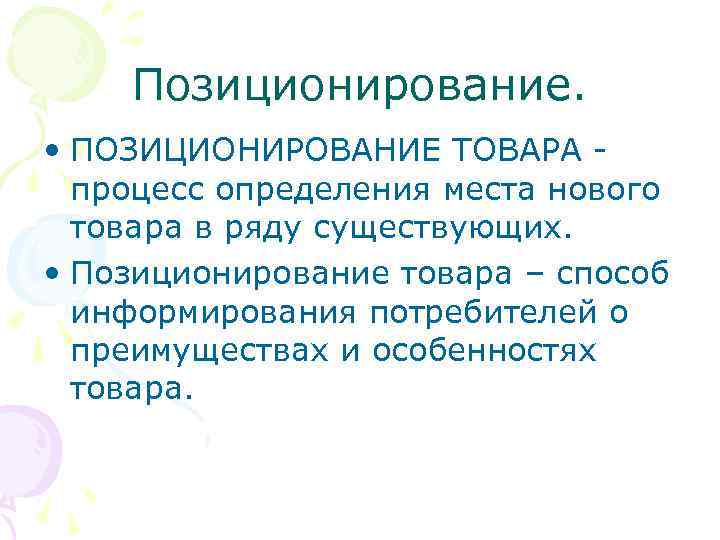 Позиционирование.

• ПОЗИЦИОНИРОВАНИЕ ТОВАРА - процесс определения места нового товара в ряду существующих.

• Позиционирование товара – способ информирования потребителей о преимуществах и особенностях товара.